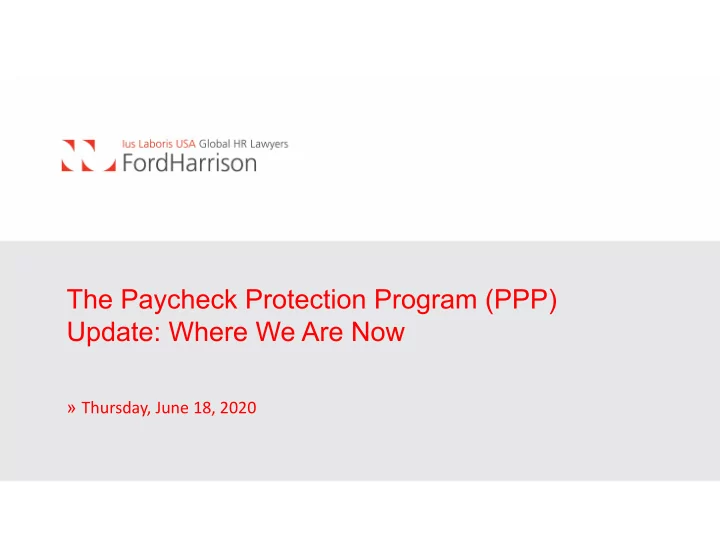 Ius Laboris USA Global HR Lawyers
FordHarrison

The Paycheck Protection Program (PPP) Update: Where We Are Now

» Thursday, June 18, 2020